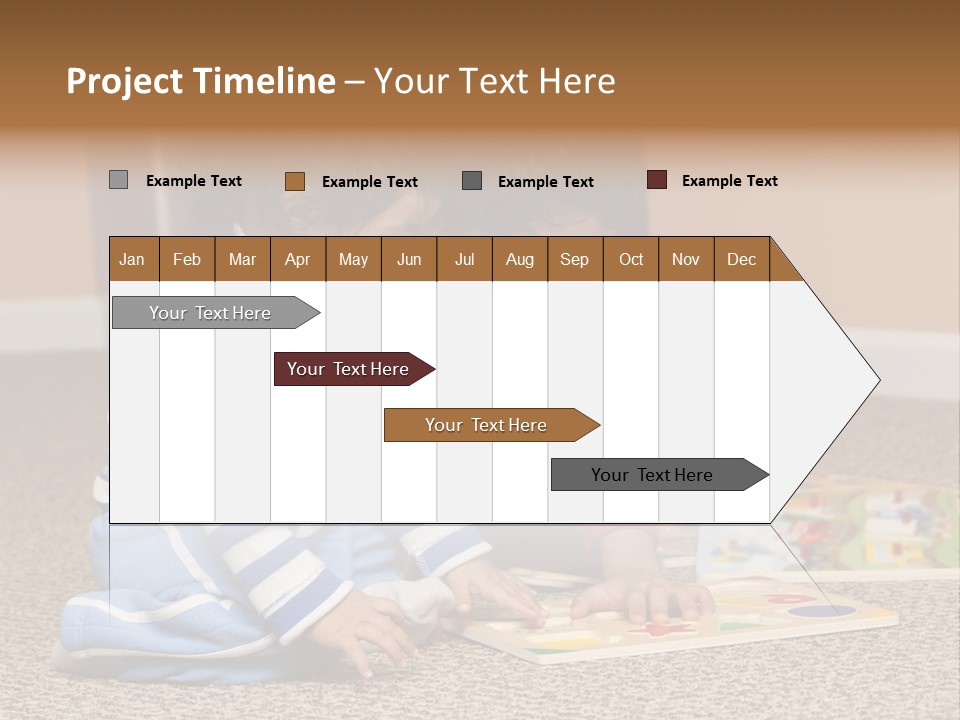 Project Timeline – Your Text Here

Example Text
Example Text
Example Text
Example Text

| Jan | Feb | Mar | Apr | May | Jun | Jul | Aug | Sep | Oct | Nov | Dec |
|---|---|---|---|---|---|---|---|---|---|---|---|

Your Text Here

Your Text Here

Your Text Here

Your Text Here